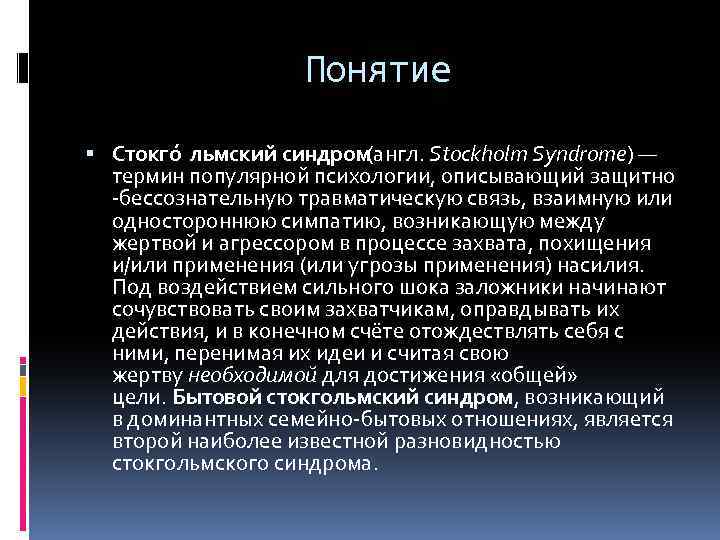 Понятие

▪ Стокго́ льмский синдром(англ. Stockholm Syndrome) — термин популярной психологии, описывающий защитно -бессознательную травматическую связь, взаимную или одностороннюю симпатию, возникающую между жертвой и агрессором в процессе захвата, похищения и/или применения (или угрозы применения) насилия. Под воздействием сильного шока заложники начинают сочувствовать своим захватчикам, оправдывать их действия, и в конечном счёте отождествлять себя с ними, перенимая их идеи и считая свою жертву необходимой для достижения «общей» цели. Бытовой стокгольмский синдром, возникающий в доминантных семейно-бытовых отношениях, является второй наиболее известной разновидностью стокгольмского синдрома.